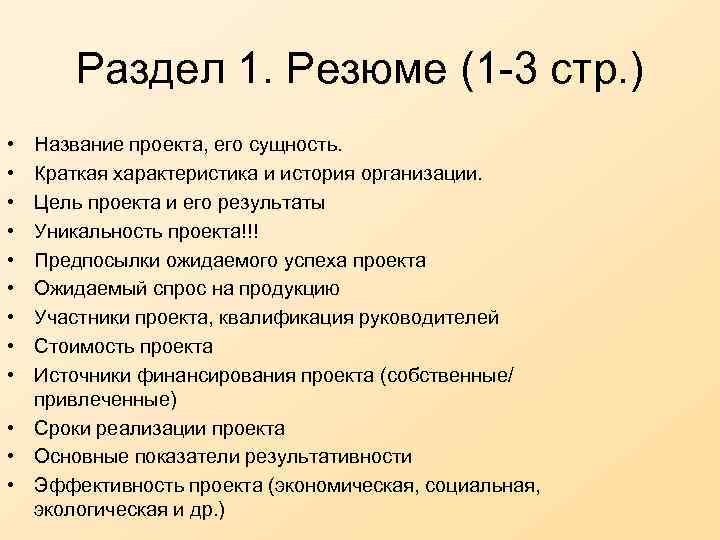 Раздел 1. Резюме (1-3 стр.)

• Название проекта, его сущность.
• Краткая характеристика и история организации.
• Цель проекта и его результаты
• Уникальность проекта!!!
• Предпосылки ожидаемого успеха проекта
• Ожидаемый спрос на продукцию
• Участники проекта, квалификация руководителей
• Стоимость проекта
• Источники финансирования проекта (собственные/ привлеченные)
• Сроки реализации проекта
• Основные показатели результативности
• Эффективность проекта (экономическая, социальная, экологическая и др.)